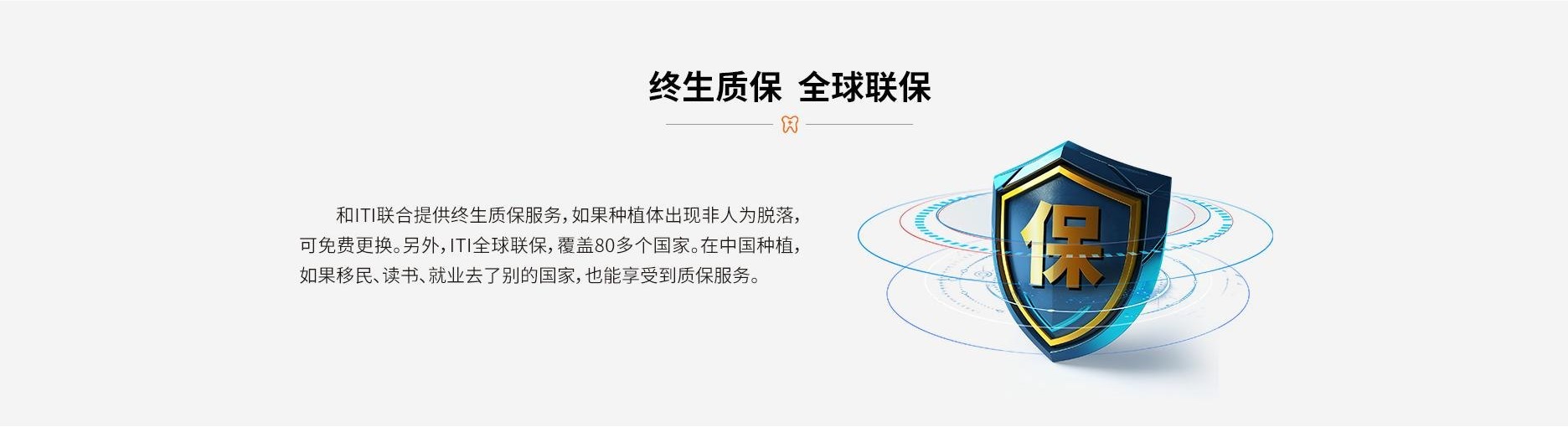 终生质保 全球联保

和ITI联合提供终生质保服务，如果种植体出现非人为脱落，可免费更换。另外，ITI全球联保，覆盖80多个国家。在中国种植，如果移民、读书、就业去了别的国家，也能享受到质保服务。

保